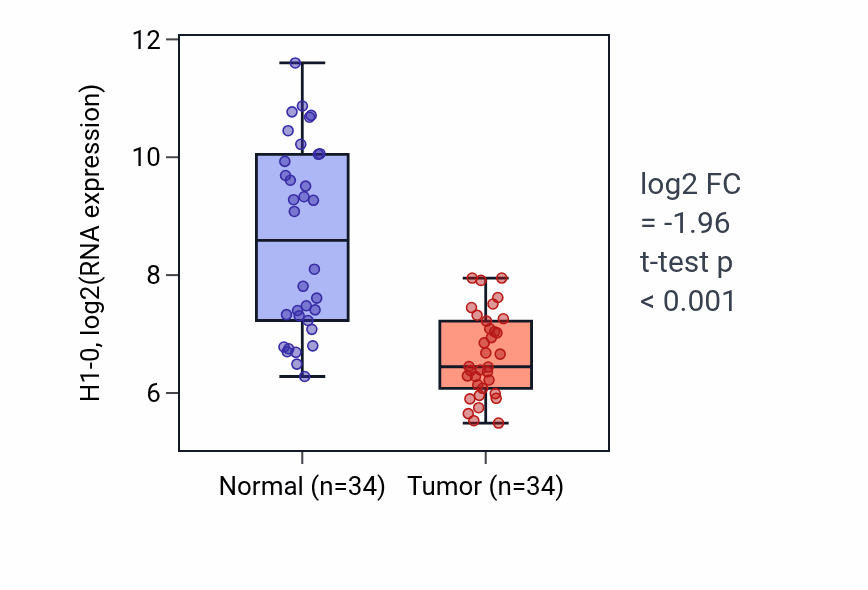 H1-0, log2(RNA expression)

12

10

8

6

Normal (n=34)

Tumor (n=34)

log2 FC
= -1.96
t-test p
< 0.001